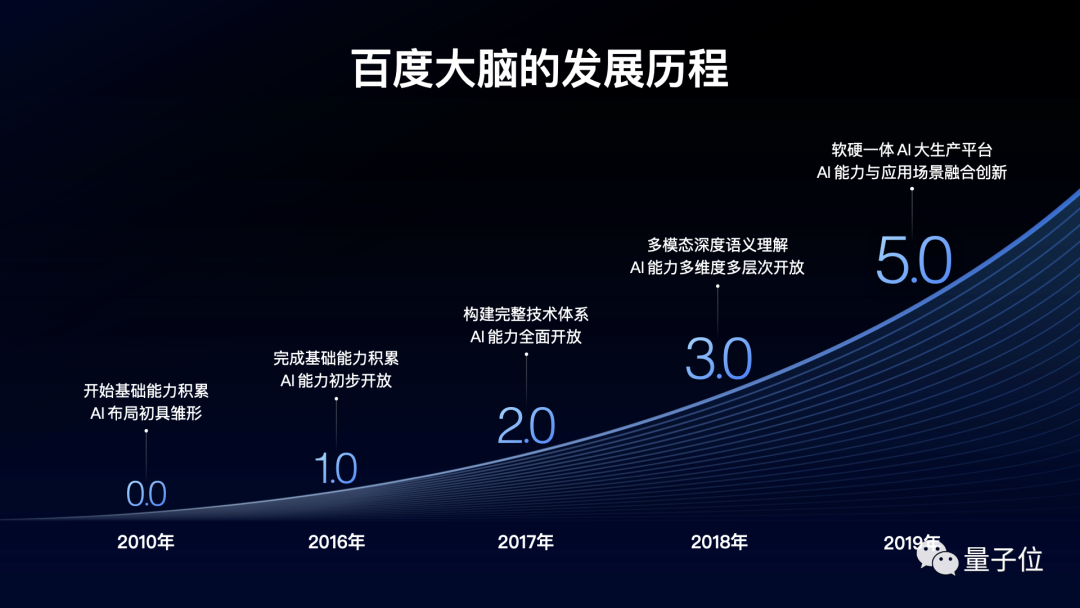 百度大脑的发展历程

开始基础能力积累
AI 布局初具雏形

0.0

2010年

完成基础能力积累
AI 能力初步开放

1.0

2016年

构建完整技术体系
AI 能力全面开放

2.0

2017年

多模态深度语义理解
AI 能力多维度多层次开放

3.0

2018年

软硬一体 AI 大生产平台
AI 能力与应用场景融合创新

5.0

2019年

量子位